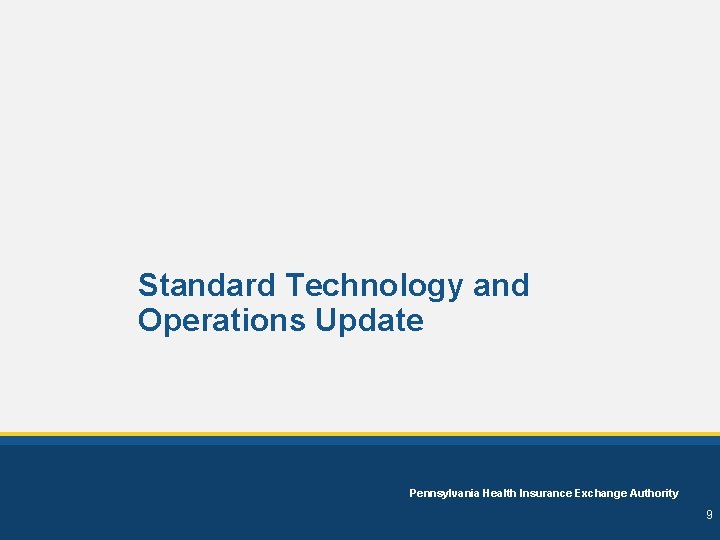 Standard Technology and Operations Update

Pennsylvania Health Insurance Exchange Authority

9